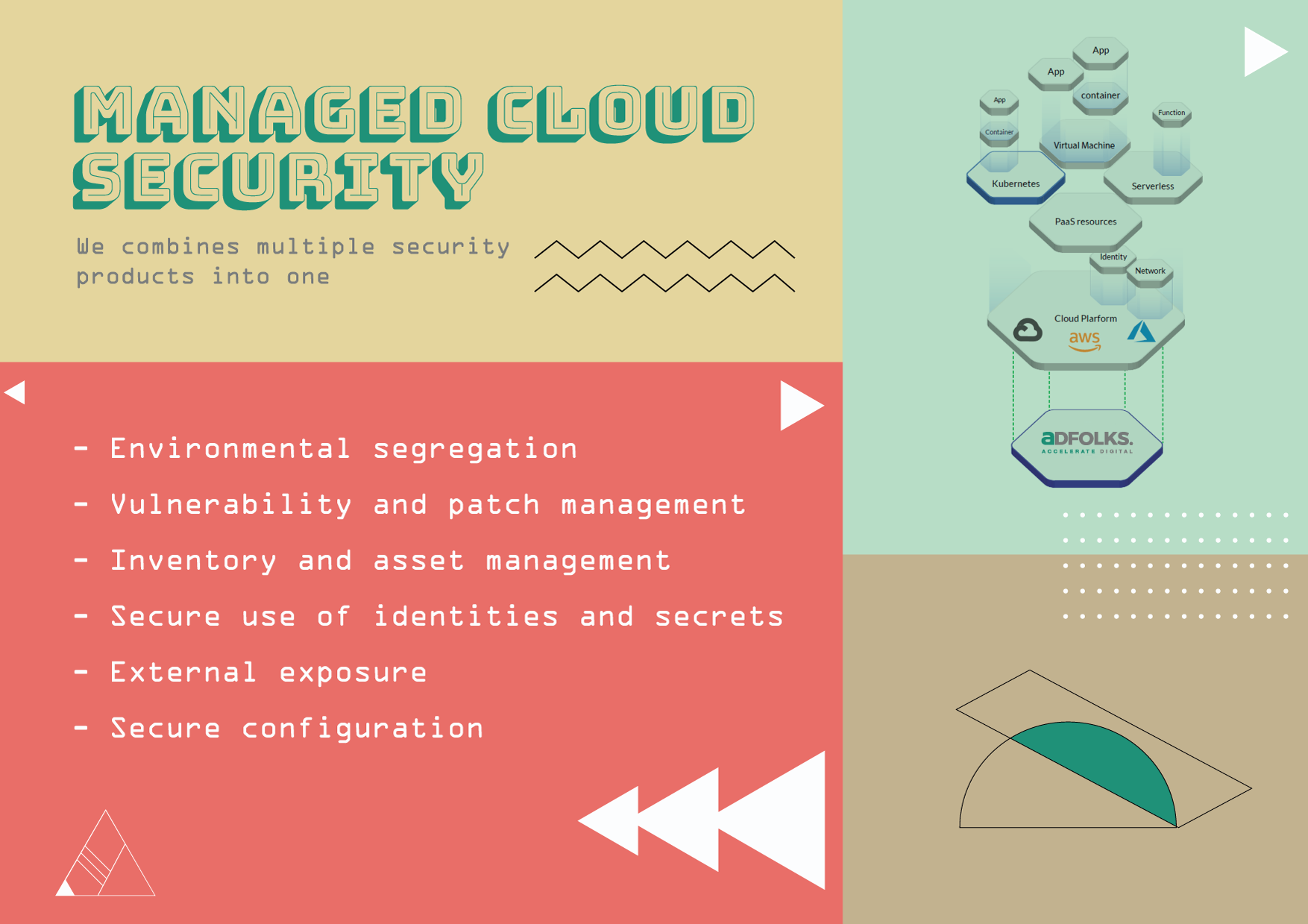 MANAGED CLOUD SECURITY

We combines multiple security products into one

- Environmental segregation
- Vulnerability and patch management
- Inventory and asset management
- Secure use of identities and secrets
- External exposure
- Secure configuration

App
App
container
App
Container
Function
Virtual Machine
Kubernetes
Serverless
PaaS resources
Identity
Network
Cloud Plarform
aws
aDFOLKS.
ACCELERATE DIGITAL